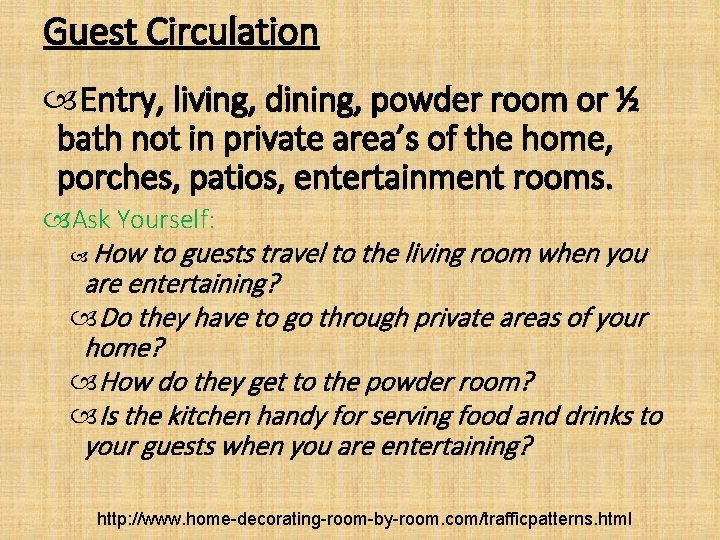 Guest Circulation

Entry, living, dining, powder room or ½ bath not in private area's of the home, porches, patios, entertainment rooms.

Ask Yourself:

How to guests travel to the living room when you are entertaining?

Do they have to go through private areas of your home?

How do they get to the powder room?

Is the kitchen handy for serving food and drinks to your guests when you are entertaining?

http://www.home-decorating-room-by-room.com/trafficpatterns.html